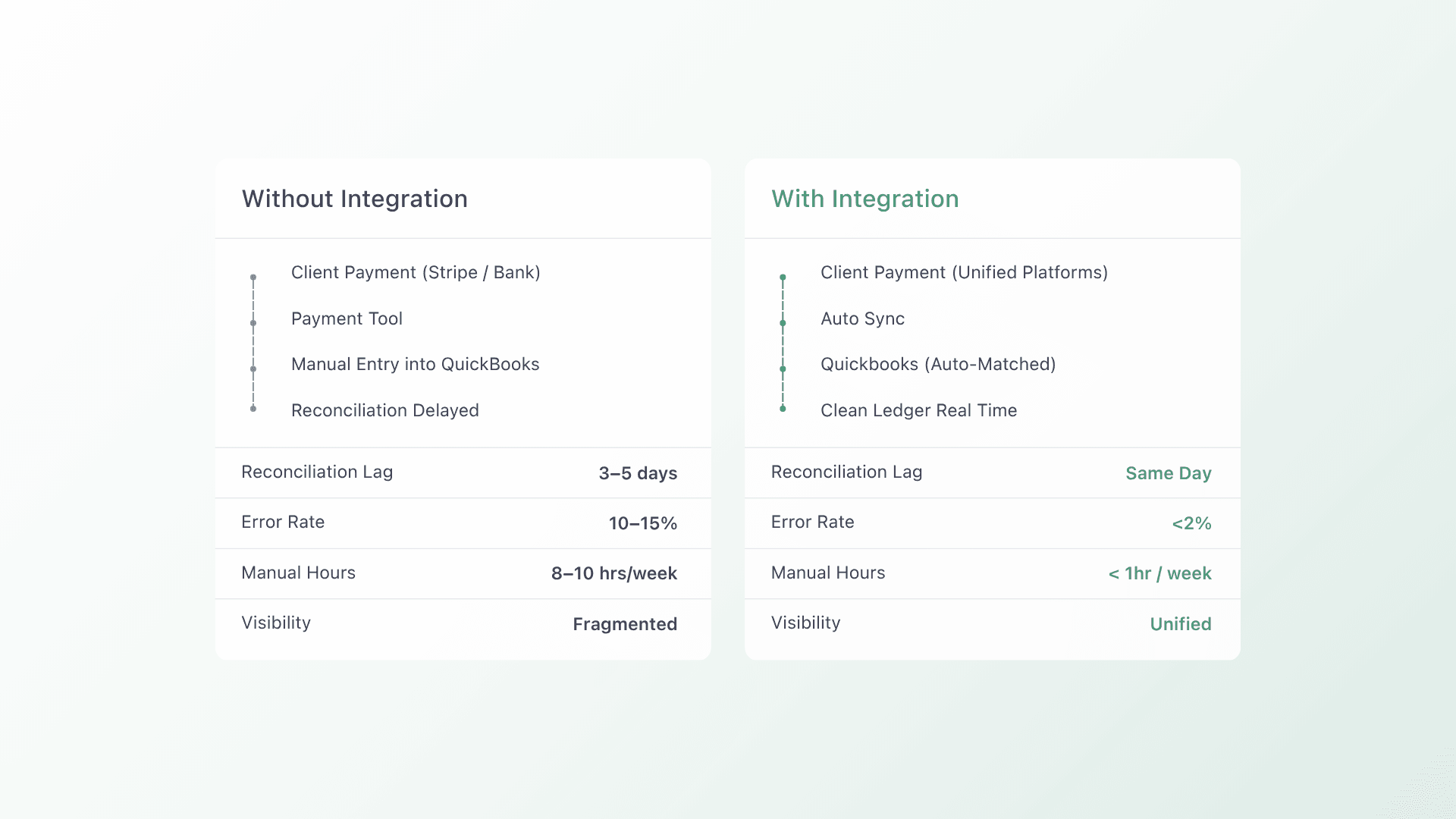 Without Integration

Client Payment (Stripe / Bank)

Payment Tool

Manual Entry into QuickBooks

Reconciliation Delayed

| Reconciliation Lag | 3–5 days |
|---|---|
| Error Rate | 10–15% |
| Manual Hours | 8–10 hrs/week |
| Visibility | Fragmented |

With Integration

Client Payment (Unified Platforms)

Auto Sync

Quickbooks (Auto-Matched)

Clean Ledger Real Time

| Reconciliation Lag | Same Day |
|---|---|
| Error Rate | <2% |
| Manual Hours | < 1hr / week |
| Visibility | Unified |